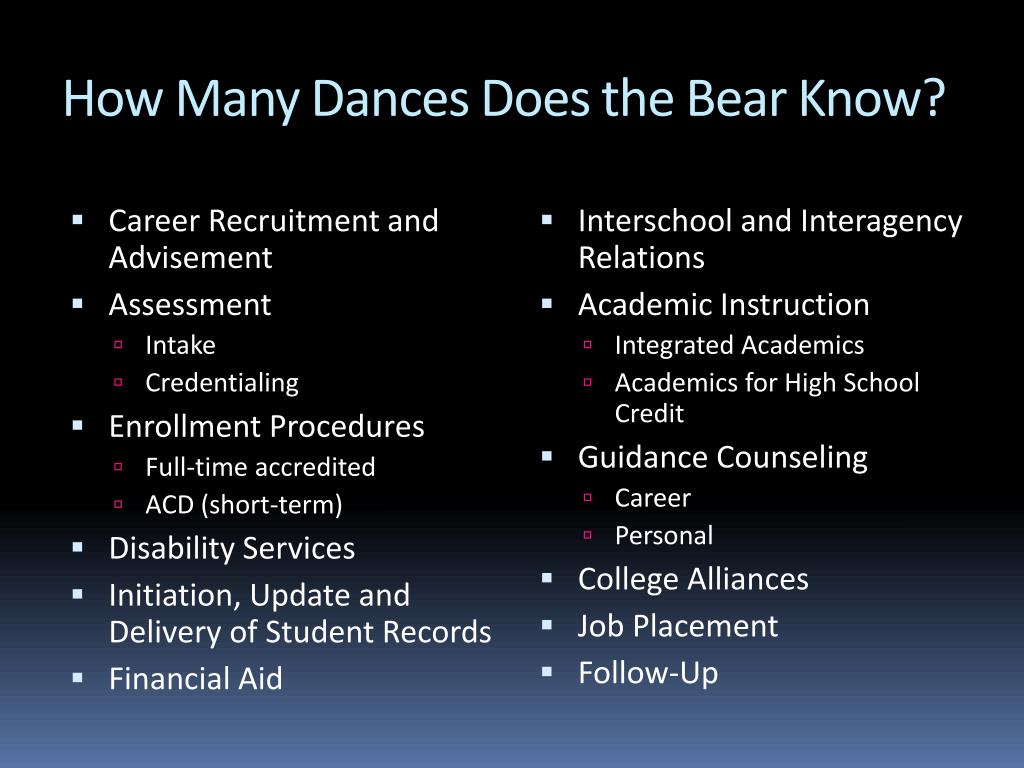 How Many Dances Does the Bear Know?

- Career Recruitment and Advisement
- Assessment
  - Intake
  - Credentialing
- Enrollment Procedures
  - Full-time accredited
  - ACD (short-term)
- Disability Services
- Initiation, Update and Delivery of Student Records
- Financial Aid

- Interschool and Interagency Relations
- Academic Instruction
  - Integrated Academics
  - Academics for High School Credit
- Guidance Counseling
  - Career
  - Personal
- College Alliances
- Job Placement
- Follow-Up